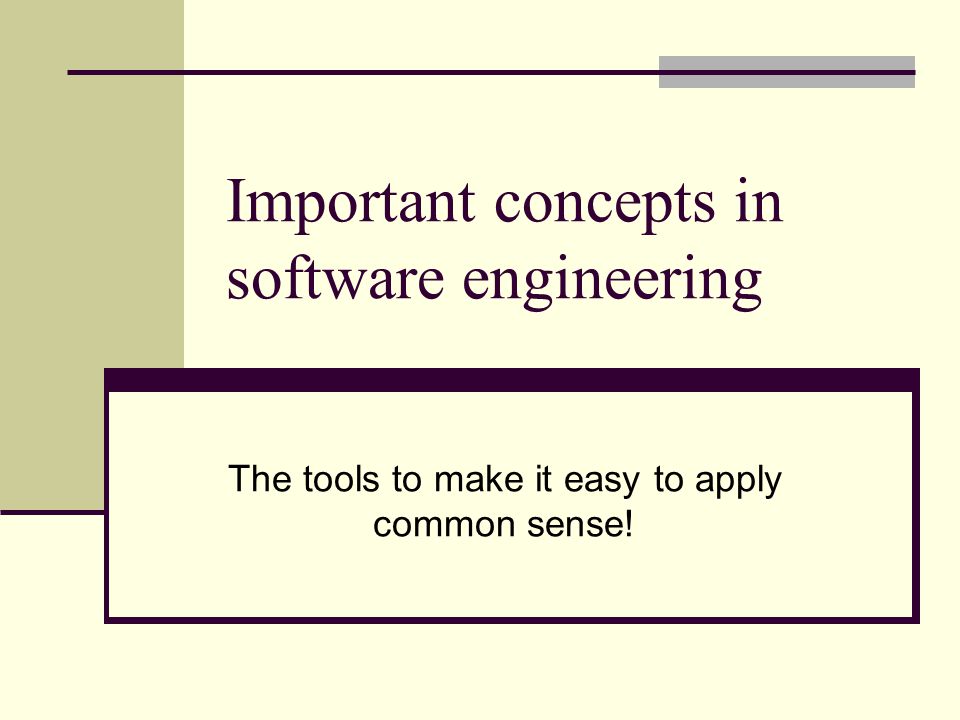 Important concepts in software engineering

The tools to make it easy to apply common sense!